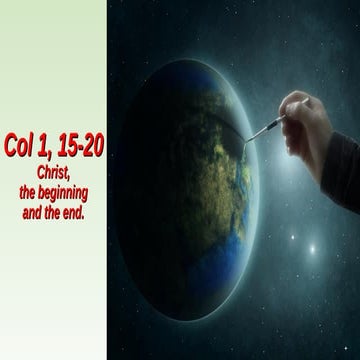 Col 1, 15-20
Christ,
the beginning
and the end.